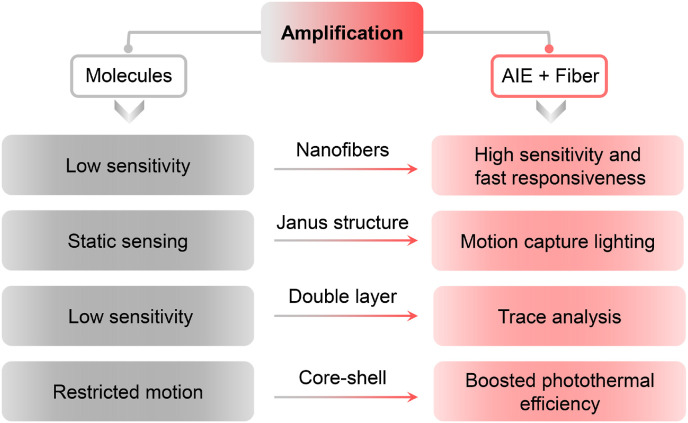 Amplification

Molecules

AIE + Fiber

Low sensitivity

Nanofibers

High sensitivity and fast responsiveness

Static sensing

Janus structure

Motion capture lighting

Low sensitivity

Double layer

Trace analysis

Restricted motion

Core-shell

Boosted photothermal efficiency